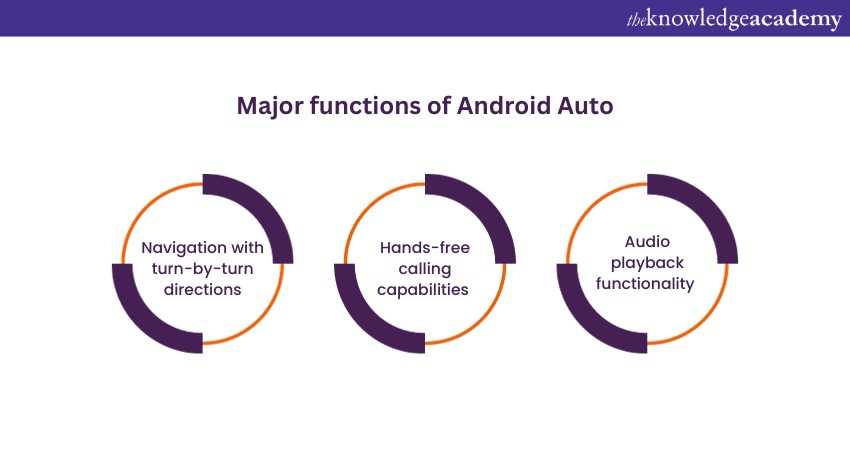 theknowledgeacademy

Major functions of Android Auto

Navigation with turn-by-turn directions

Hands-free calling capabilities

Audio playback functionality